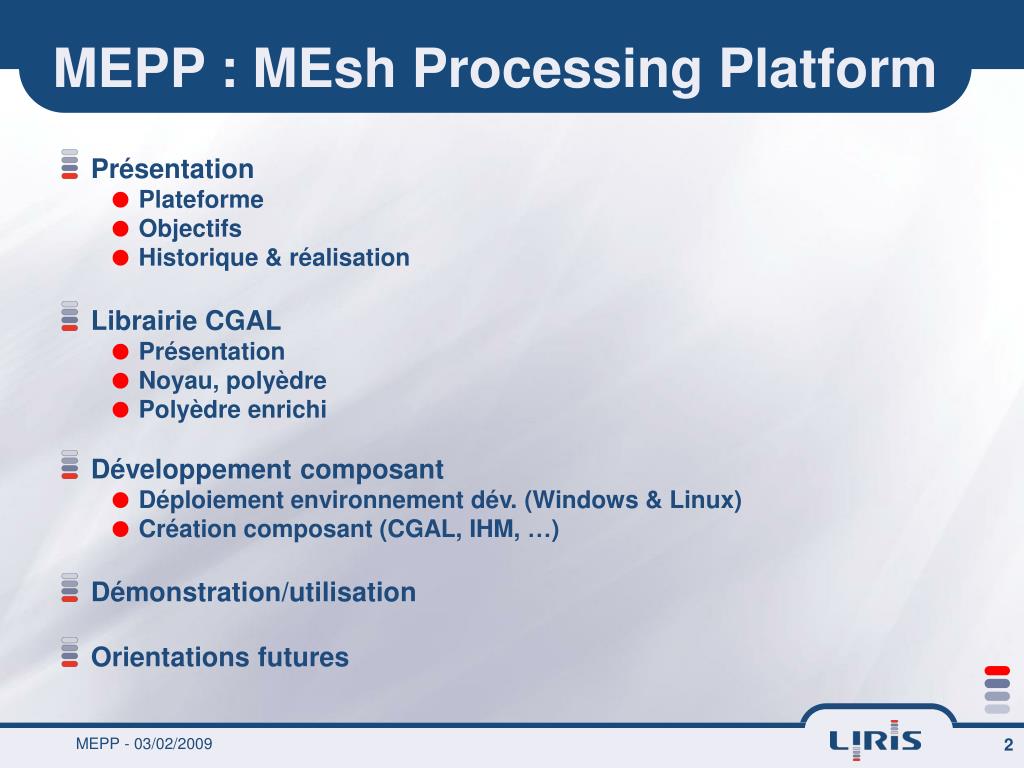 MEPP : MEsh Processing Platform

Présentation
Plateforme
Objectifs
Historique & réalisation

Librairie CGAL
Présentation
Noyau, polyèdre
Polyèdre enrichi

Développement composant
Déploiement environnement dév. (Windows & Linux)
Création composant (CGAL, IHM, …)

Démonstration/utilisation

Orientations futures

MEPP - 03/02/2009

LIRIS

2